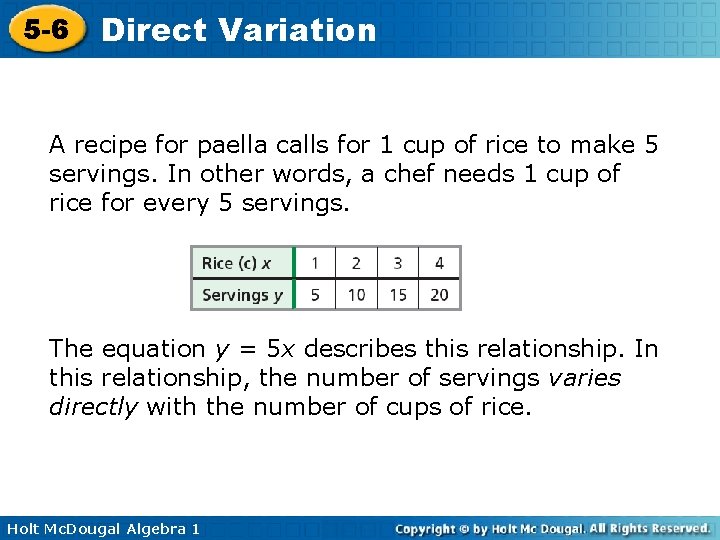 5-6 Direct Variation

A recipe for paella calls for 1 cup of rice to make 5 servings. In other words, a chef needs 1 cup of rice for every 5 servings.

| Rice (c) $x$ | 1 | 2 | 3 | 4 |
|---|---|---|---|---|
| Servings $y$ | 5 | 10 | 15 | 20 |

The equation $y = 5x$ describes this relationship. In this relationship, the number of servings varies directly with the number of cups of rice.

Holt McDougal Algebra 1

Copyright © by Holt Mc Dougal. All Rights Reserved.